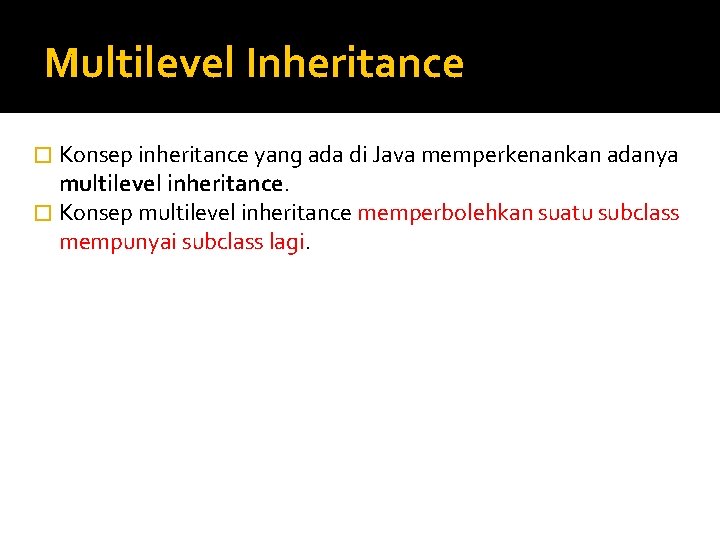 Multilevel Inheritance

Konsep inheritance yang ada di Java memperkenankan adanya multilevel inheritance.

Konsep multilevel inheritance memperbolehkan suatu subclass mempunyai subclass lagi.